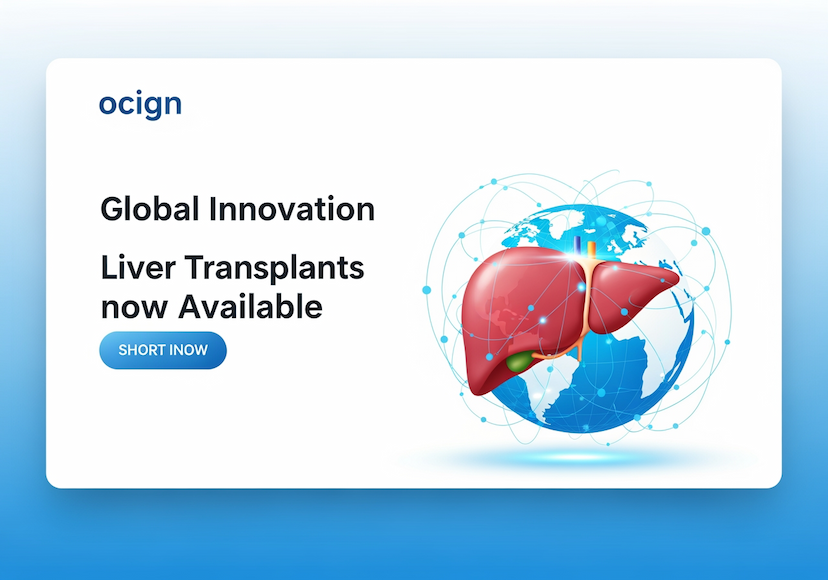 ocign

Global Innovation

Liver Transplants now Available

SHORT INOW